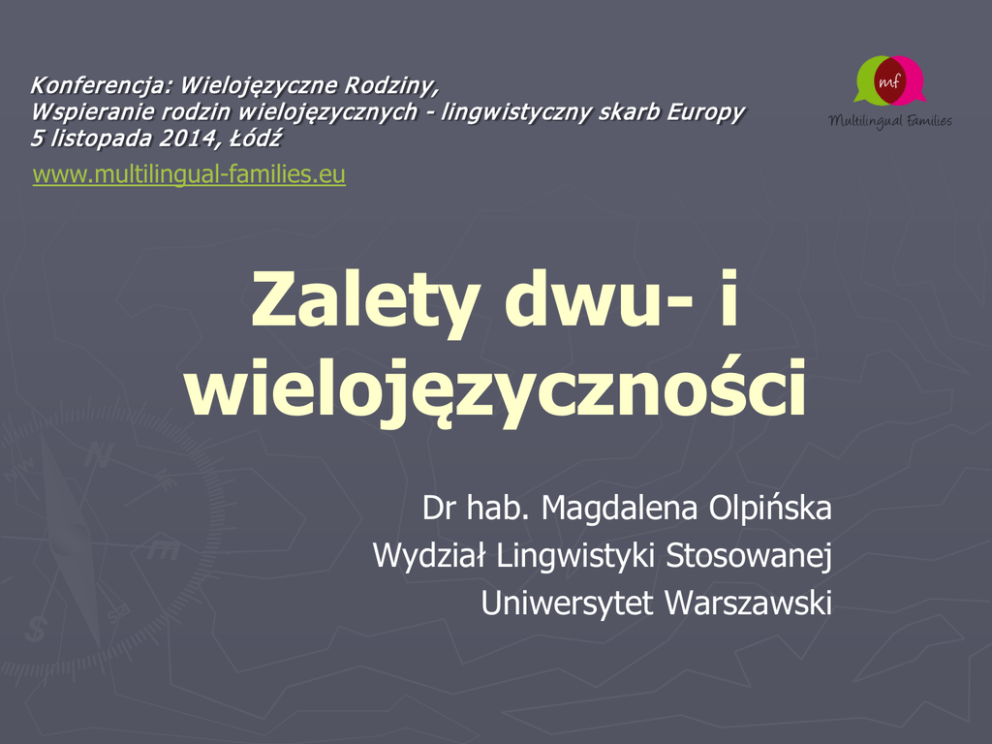 Konferencja: Wielojęzyczne Rodziny,
Wspieranie rodzin wielojęzycznych - lingwistyczny skarb Europy
5 listopada 2014, Łódź

www.multilingual-families.eu

mf
Multilingual Families

Zalety dwu- i wielojęzyczności

Dr hab. Magdalena Olpińska
Wydział Lingwistyki Stosowanej
Uniwersytet Warszawski